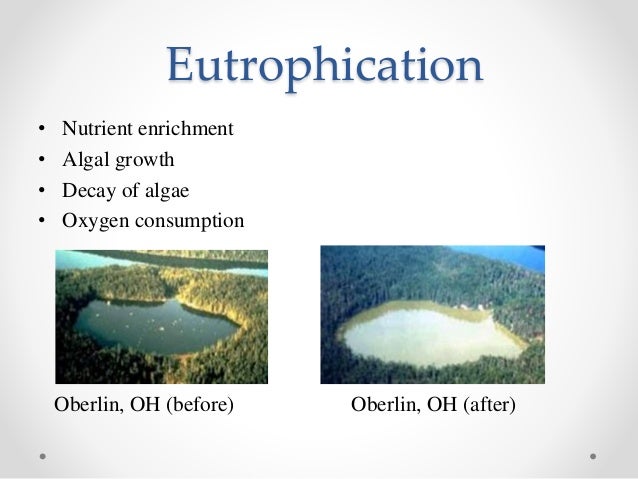 Eutrophication

• Nutrient enrichment
• Algal growth
• Decay of algae
• Oxygen consumption

Oberlin, OH (before)

Oberlin, OH (after)